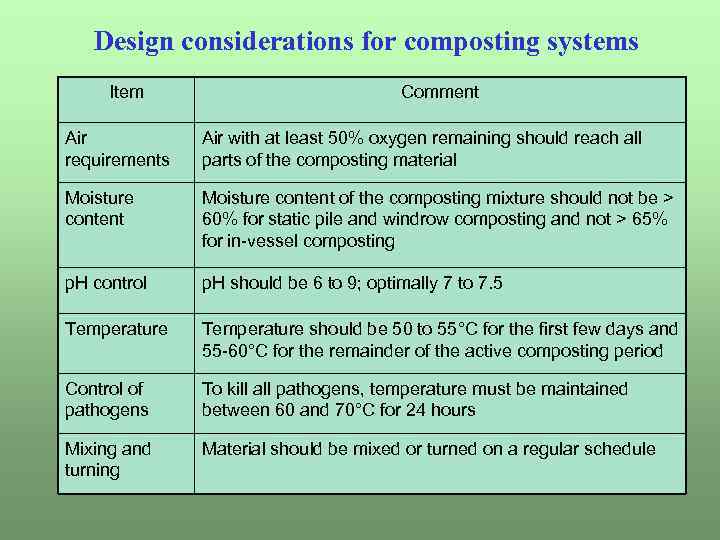 Design considerations for composting systems

| Item | Comment |
|---|---|
| Air requirements | Air with at least 50% oxygen remaining should reach all parts of the composting material |
| Moisture content | Moisture content of the composting mixture should not be > 60% for static pile and windrow composting and not > 65% for in-vessel composting |
| pH control | pH should be 6 to 9; optimally 7 to 7.5 |
| Temperature | Temperature should be 50 to 55°C for the first few days and 55-60°C for the remainder of the active composting period |
| Control of pathogens | To kill all pathogens, temperature must be maintained between 60 and 70°C for 24 hours |
| Mixing and turning | Material should be mixed or turned on a regular schedule |